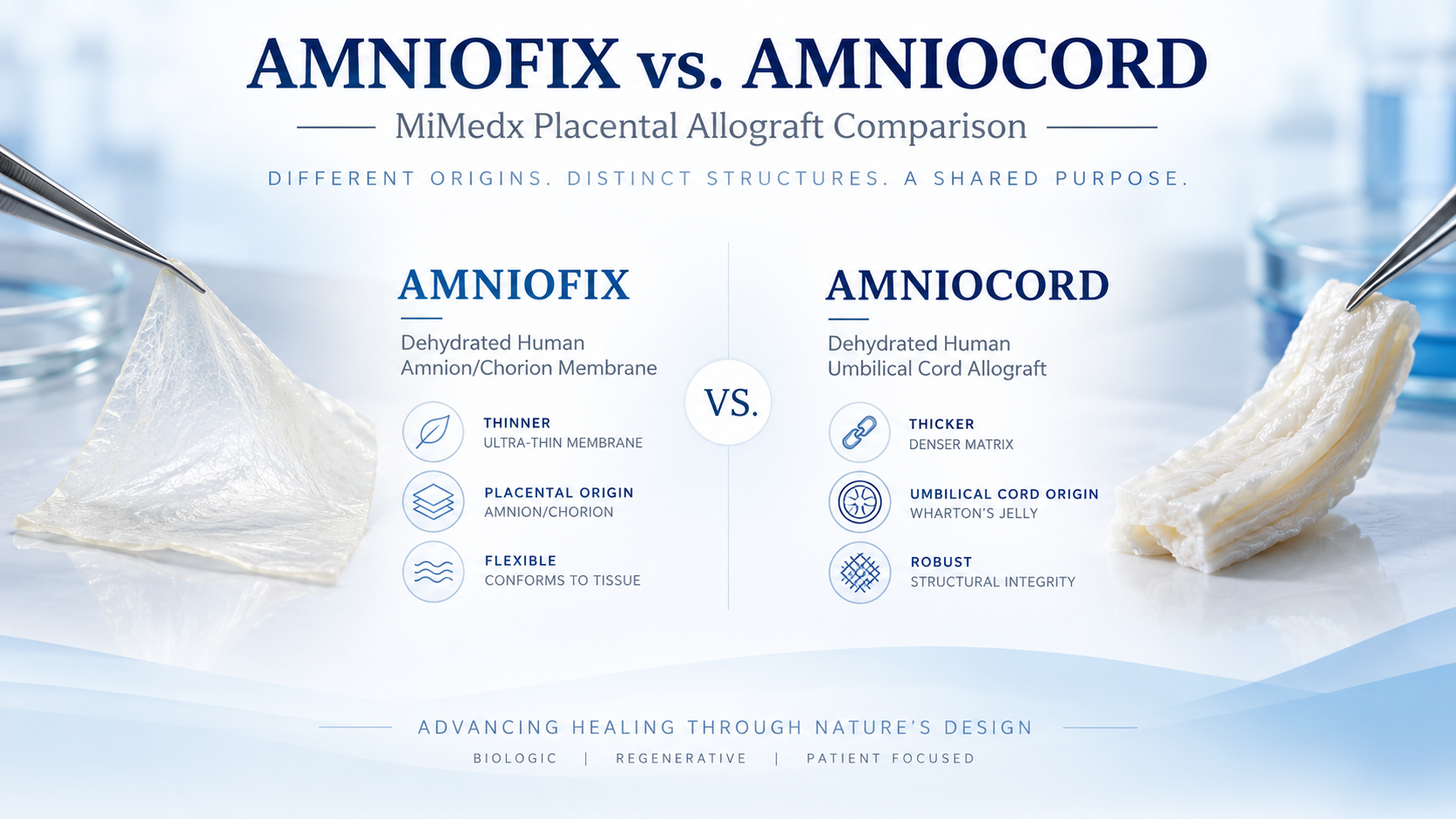 AMNIOFIX vs. AMNIOCORD

MiMedx Placental Allograft Comparison

DIFFERENT ORIGINS. DISTINCT STRUCTURES. A SHARED PURPOSE.

AMNIOFIX

Dehydrated Human Amnion/Chorion Membrane

THINNER
ULTRA-THIN MEMBRANE

PLACENTAL ORIGIN
AMNION/CHORION

FLEXIBLE
CONFORMS TO TISSUE

VS.

AMNIOCORD

Dehydrated Human Umbilical Cord Allograft

THICKER
DENSER MATRIX

UMBILICAL CORD ORIGIN
WHARTON'S JELLY

ROBUST
STRUCTURAL INTEGRITY

ADVANCING HEALING THROUGH NATURE'S DESIGN

BIOLOGIC | REGENERATIVE | PATIENT FOCUSED